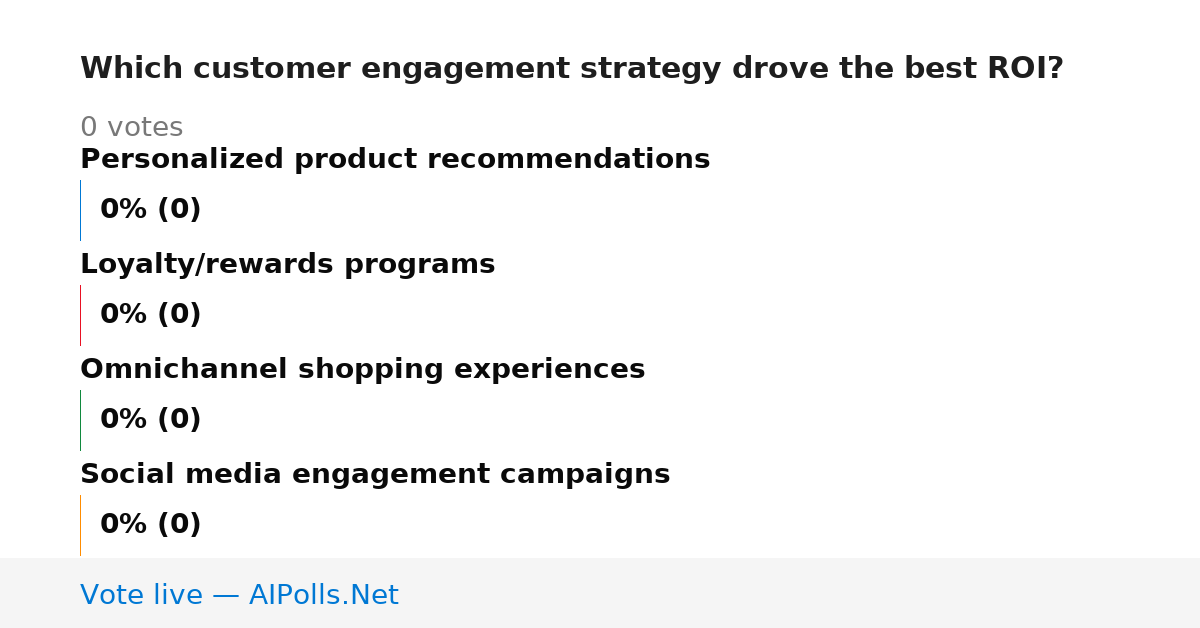 Which customer engagement strategy drove the best ROI?

0 votes

Personalized product recommendations

0% (0)

Loyalty/rewards programs

0% (0)

Omnichannel shopping experiences

0% (0)

Social media engagement campaigns

0% (0)

Vote live — AIPolls.Net